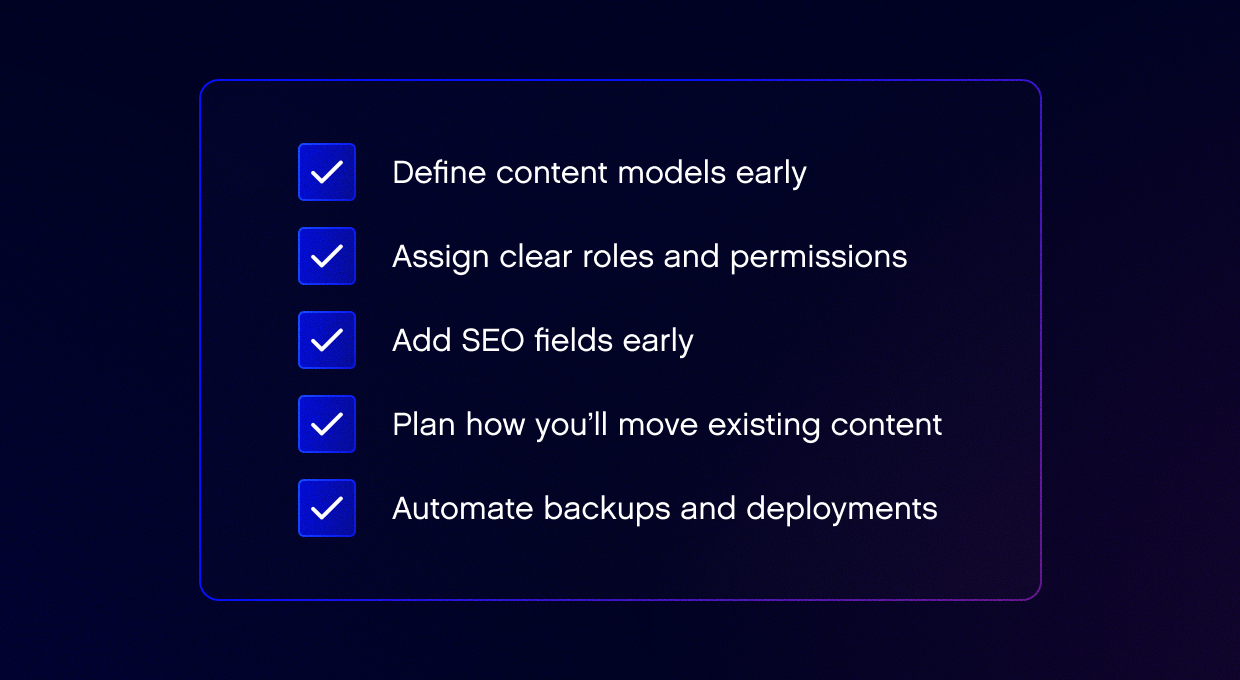 Define content models early

Assign clear roles and permissions

Add SEO fields early

Plan how you’ll move existing content

Automate backups and deployments